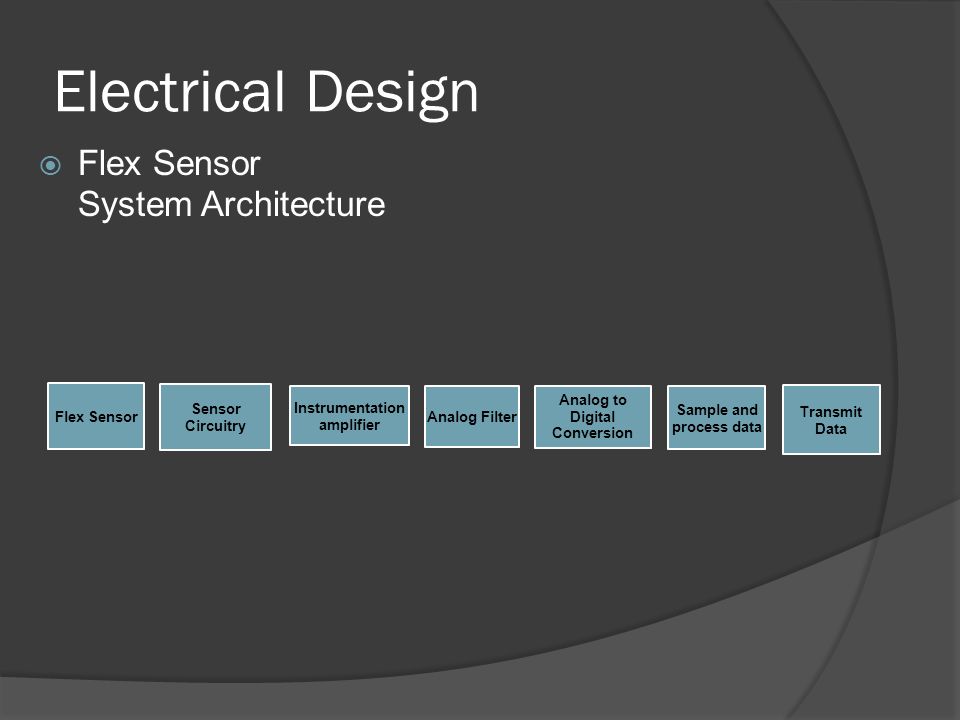 Electrical Design

Flex Sensor
System Architecture

Flex Sensor

Sensor Circuitry

Instrumentation amplifier

Analog Filter

Analog to Digital Conversion

Sample and process data

Transmit Data